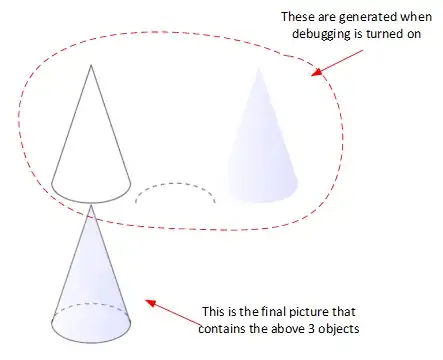 These are generated when debugging is turned on

This is the final picture that contains the above 3 objects